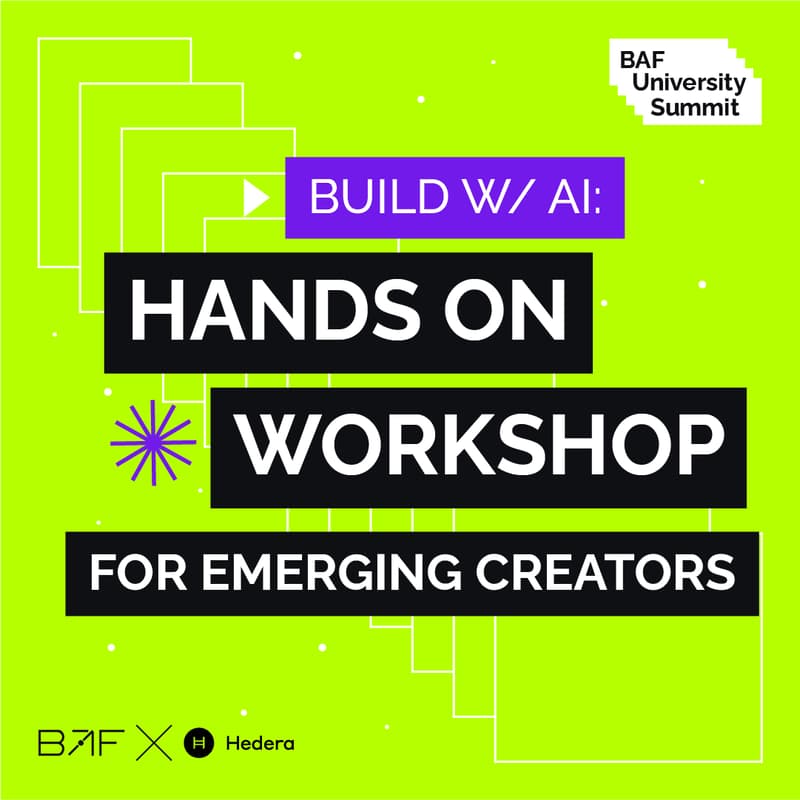 BAF University Summit

BUILD W/ AI:

HANDS ON

WORKSHOP

FOR EMERGING CREATORS

BAF X Hedera